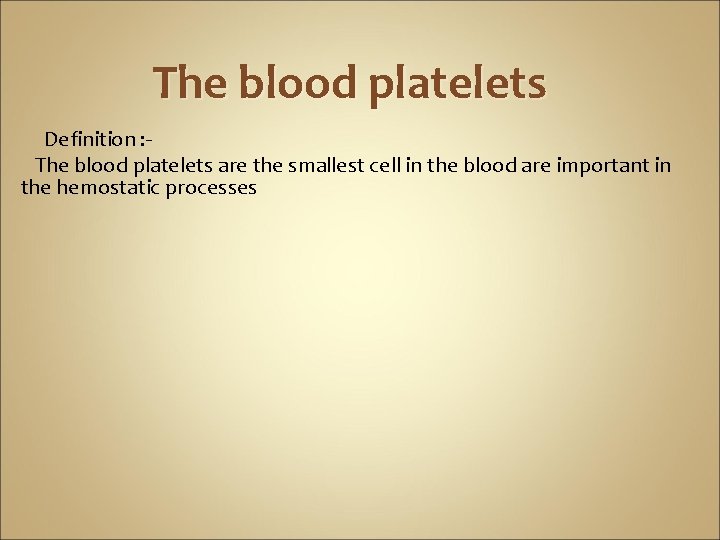 The blood platelets

Definition :-

The blood platelets are the smallest cell in the blood are important in the hemostatic processes